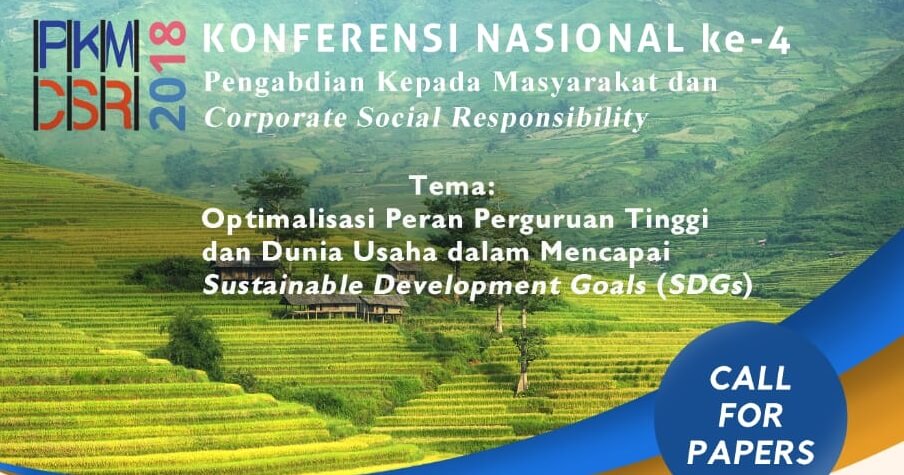 PKM CSR 2018

KONFERENSI NASIONAL ke-4
Pengabdian Kepada Masyarakat dan Corporate Social Responsibility

Tema:
Optimalisasi Peran Perguruan Tinggi dan Dunia Usaha dalam Mencapai Sustainable Development Goals (SDGs)

CALL FOR PAPERS